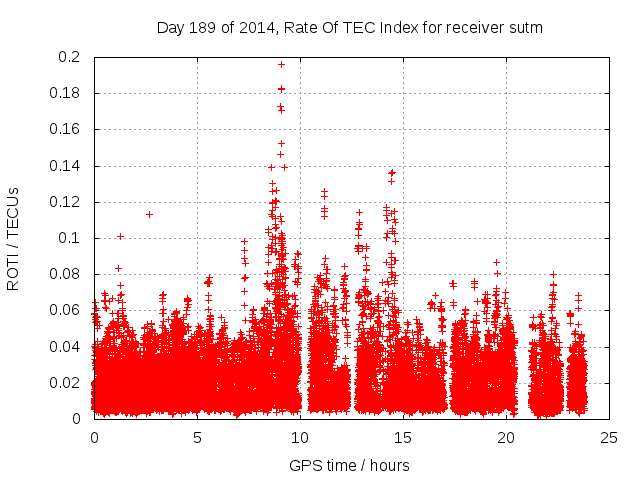 Day 189 of 2014, Rate Of TEC Index for receiver sutm

ROTI / TECUs

0.2
0.18
0.16
0.14
0.12
0.1
0.08
0.06
0.04
0.02
0

0
5
10
15
20
25

GPS time / hours